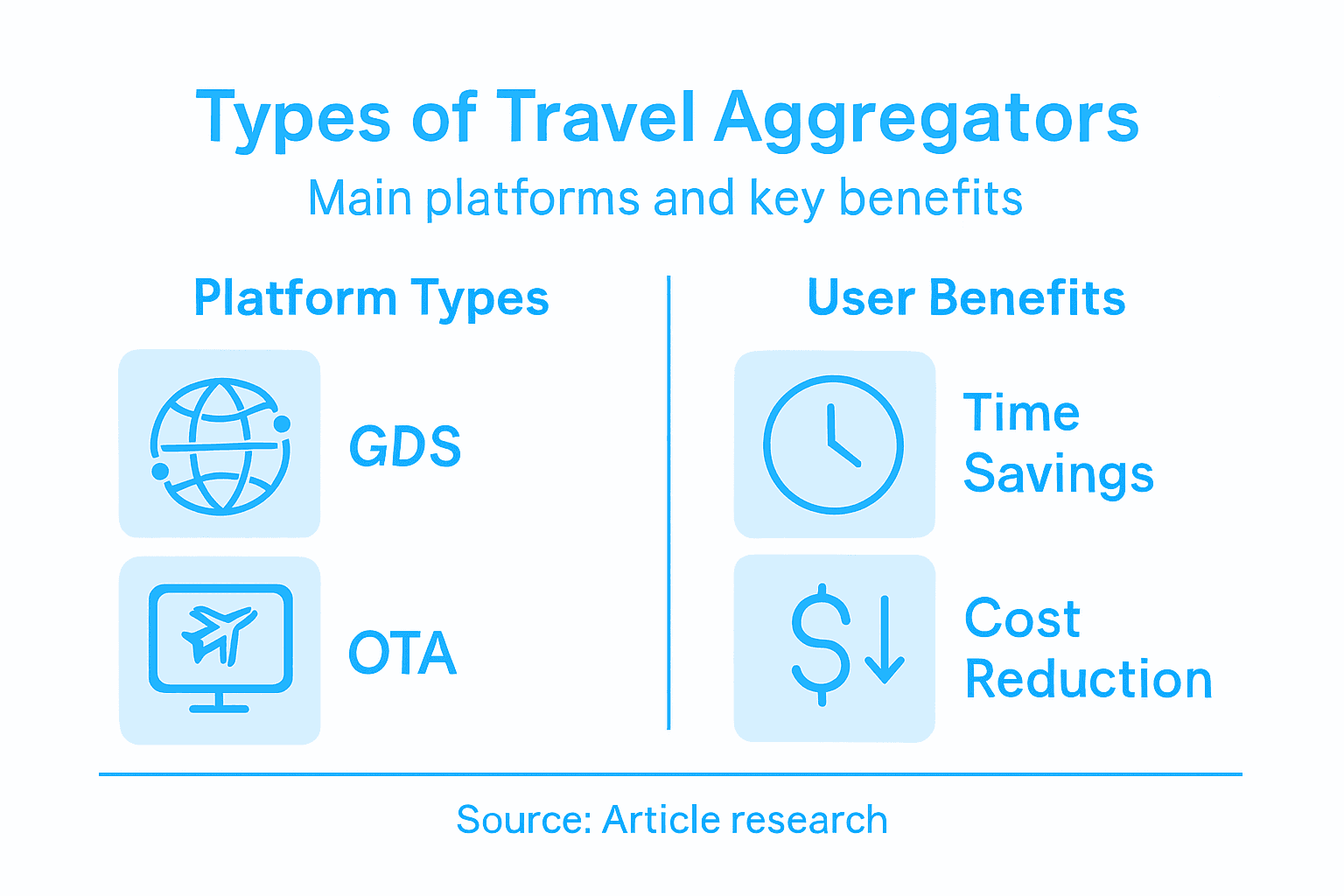 Types of Travel Aggregators

Main platforms and key benefits

Platform Types

GDS

OTA

User Benefits

Time Savings

Cost Reduction

Source: Article research